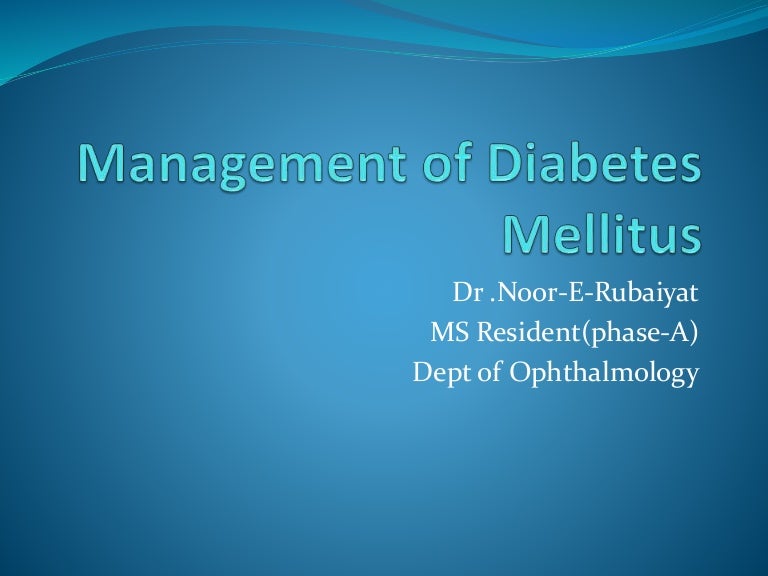 Management of Diabetes Mellitus

Dr .Noor-E-Rubaiyat
MS Resident(phase-A)
Dept of Ophthalmology